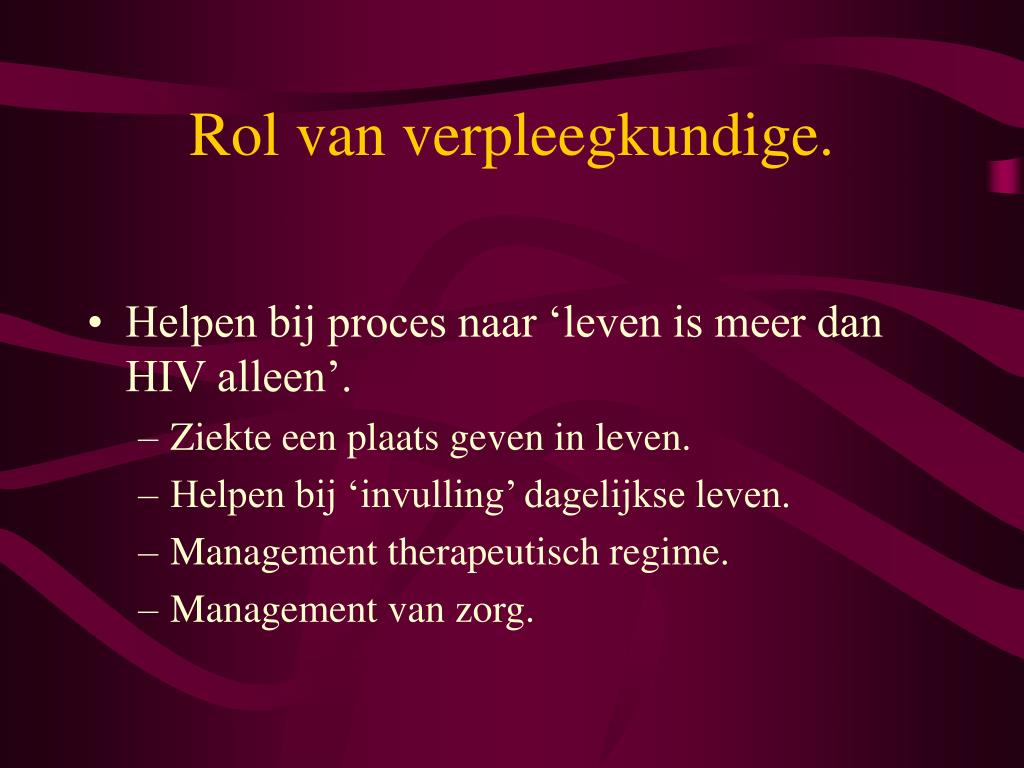 Rol van verpleegkundige.

• Helpen bij proces naar ‘leven is meer dan HIV alleen’.
– Ziekte een plaats geven in leven.
– Helpen bij ‘invulling’ dagelijkse leven.
– Management therapeutisch regime.
– Management van zorg.